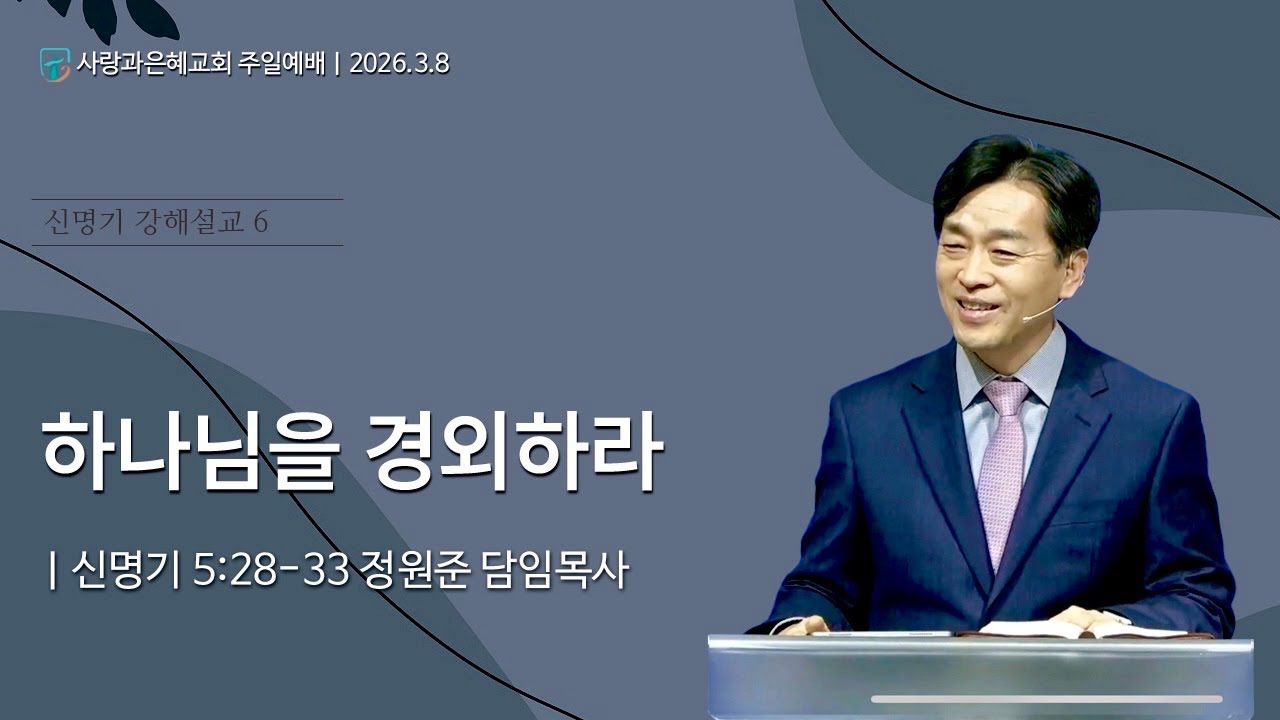 사랑과은혜교회 주일예배 | 2026.3.8

신명기 강해설교 6

하나님을 경외하라

| 신명기 5:28-33 정원준 담임목사